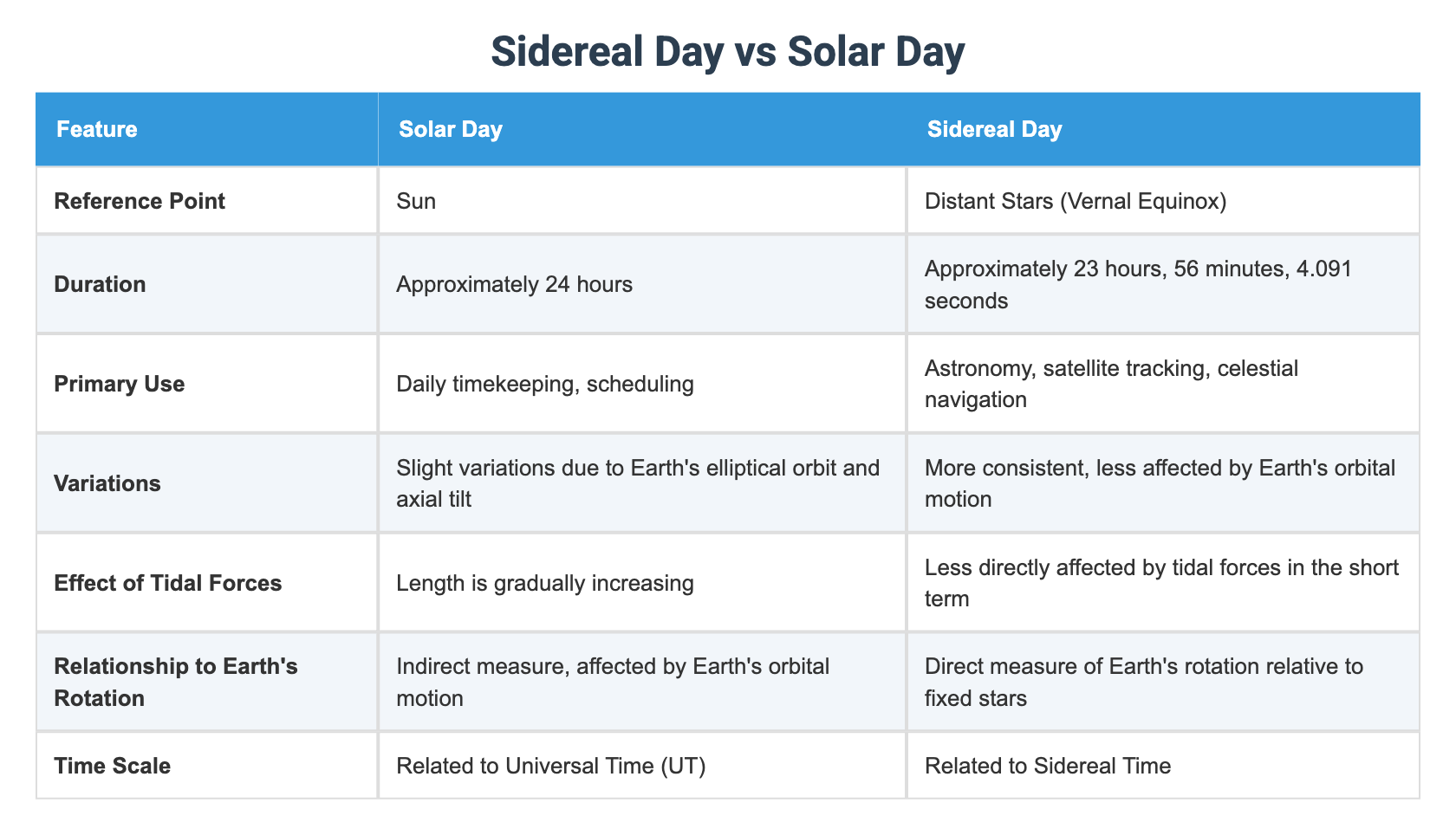 Sidereal Day vs Solar Day

| Feature | Solar Day | Sidereal Day |
|---|---|---|
| Reference Point | Sun | Distant Stars (Vernal Equinox) |
| Duration | Approximately 24 hours | Approximately 23 hours, 56 minutes, 4.091 seconds |
| Primary Use | Daily timekeeping, scheduling | Astronomy, satellite tracking, celestial navigation |
| Variations | Slight variations due to Earth's elliptical orbit and axial tilt | More consistent, less affected by Earth's orbital motion |
| Effect of Tidal Forces | Length is gradually increasing | Less directly affected by tidal forces in the short term |
| Relationship to Earth's Rotation | Indirect measure, affected by Earth's orbital motion | Direct measure of Earth's rotation relative to fixed stars |
| Time Scale | Related to Universal Time (UT) | Related to Sidereal Time |